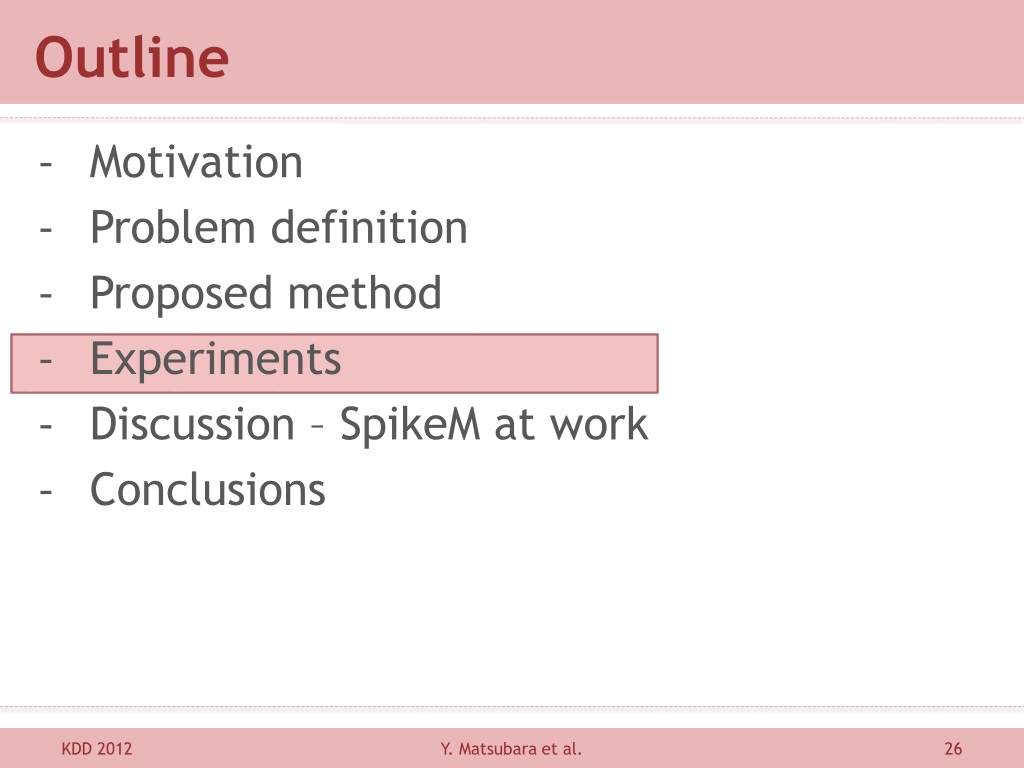 Outline

- Motivation
- Problem definition
- Proposed method
- Experiments
- Discussion – SpikeM at work
- Conclusions

KDD 2012 Y. Matsubara et al. 26